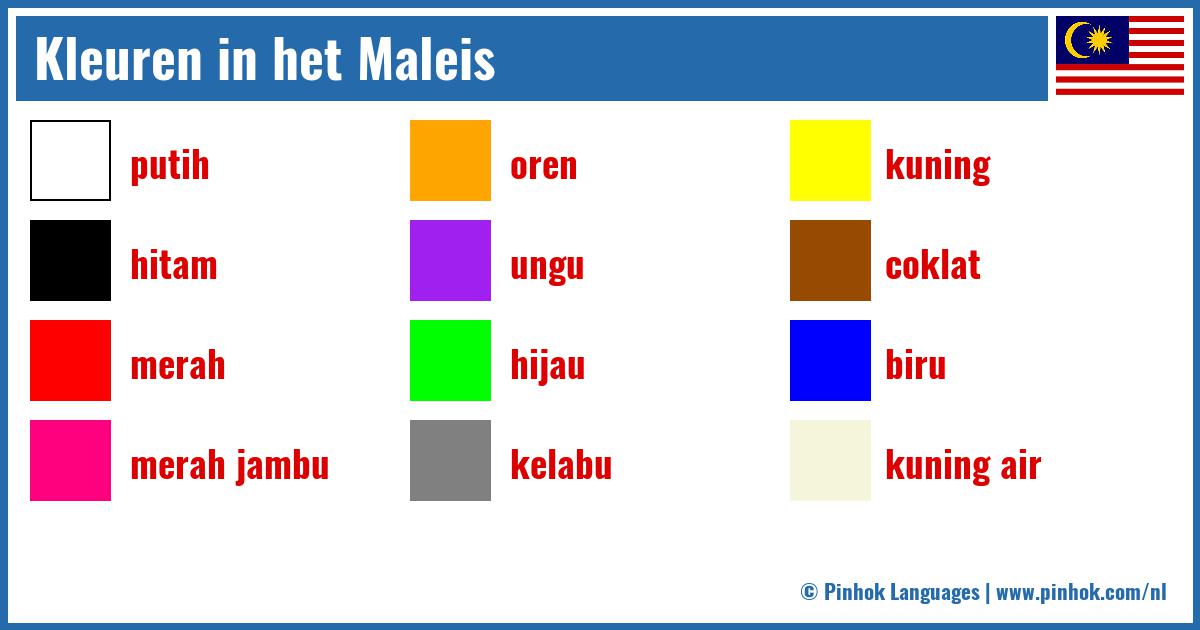 Kleuren in het Maleis

putih
hitam
merah
merah jambu

oren
ungu
hijau
kelabu

kuning
coklat
biru
kuning air

© Pinhok Languages | www.pinhok.com/nl